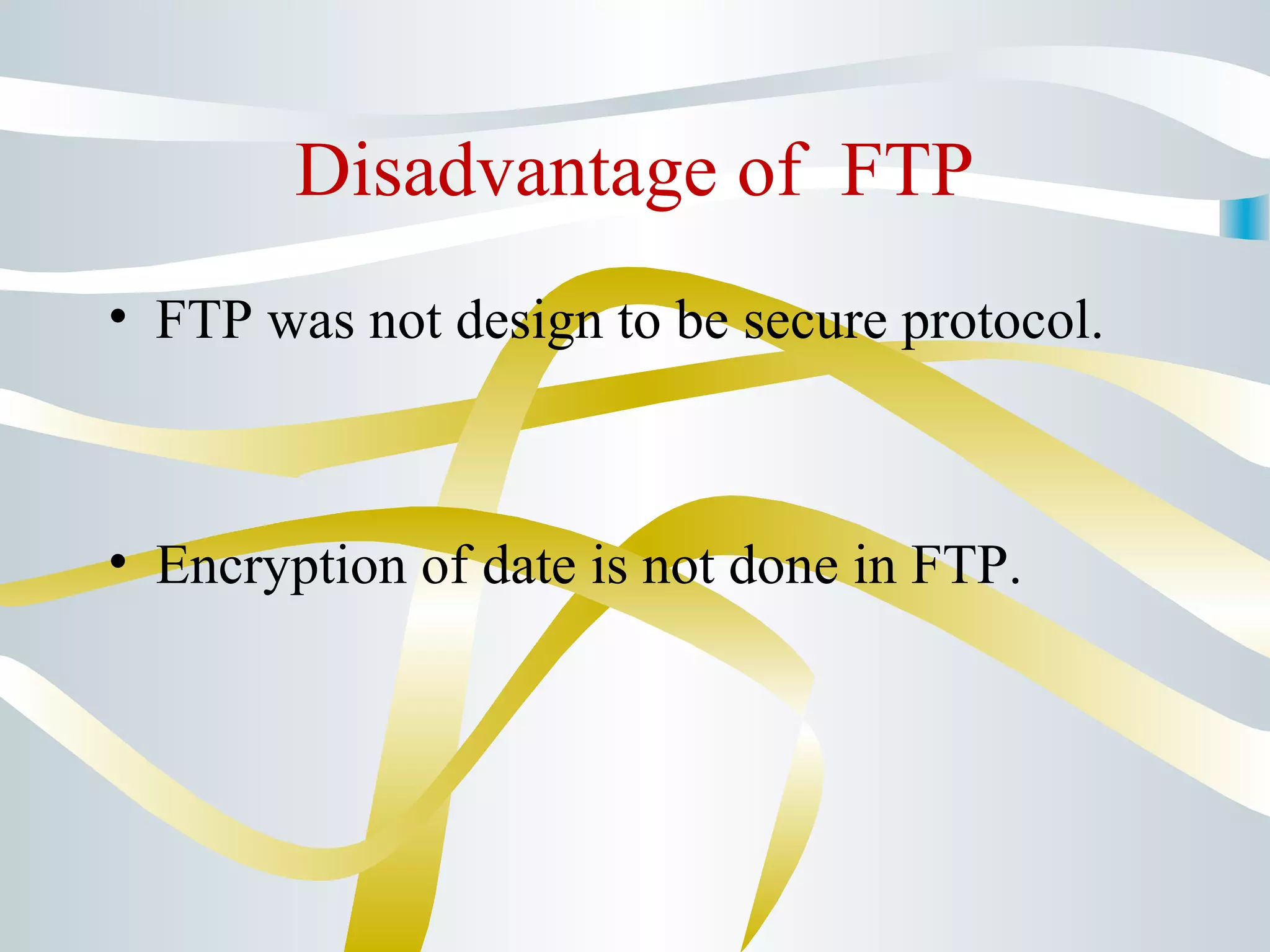 Disadvantage of FTP

• FTP was not design to be secure protocol.

• Encryption of date is not done in FTP.